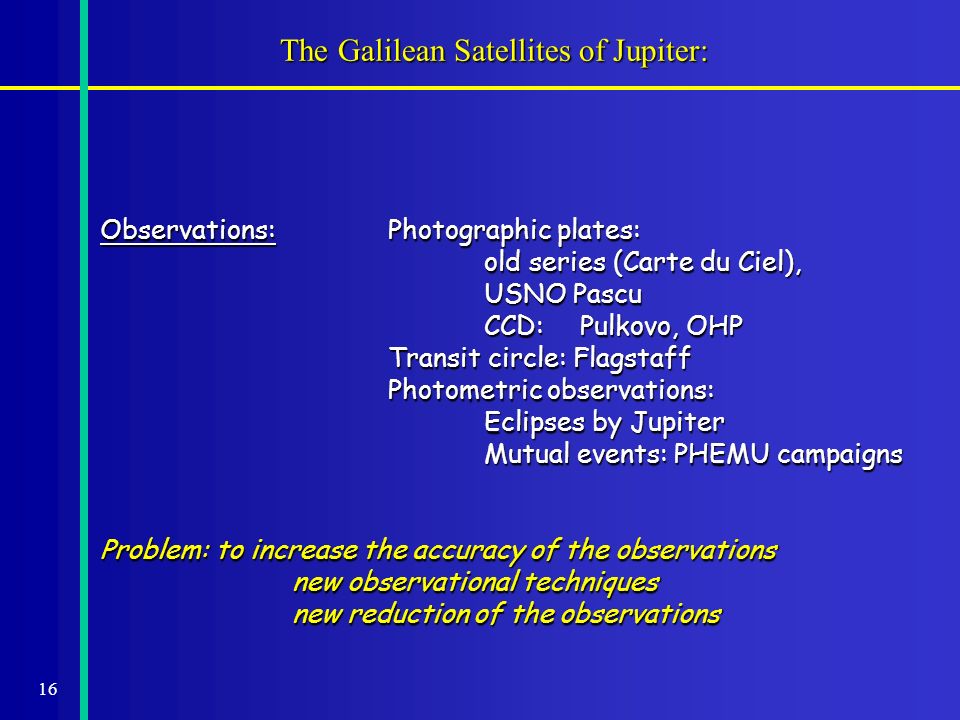 The Galilean Satellites of Jupiter:

Observations: Photographic plates:
old series (Carte du Ciel),
USNO Pascu
CCD: Pulkovo, OHP
Transit circle: Flagstaff
Photometric observations:
Eclipses by Jupiter
Mutual events: PHEMU campaigns

Problem: to increase the accuracy of the observations
new observational techniques
new reduction of the observations

16